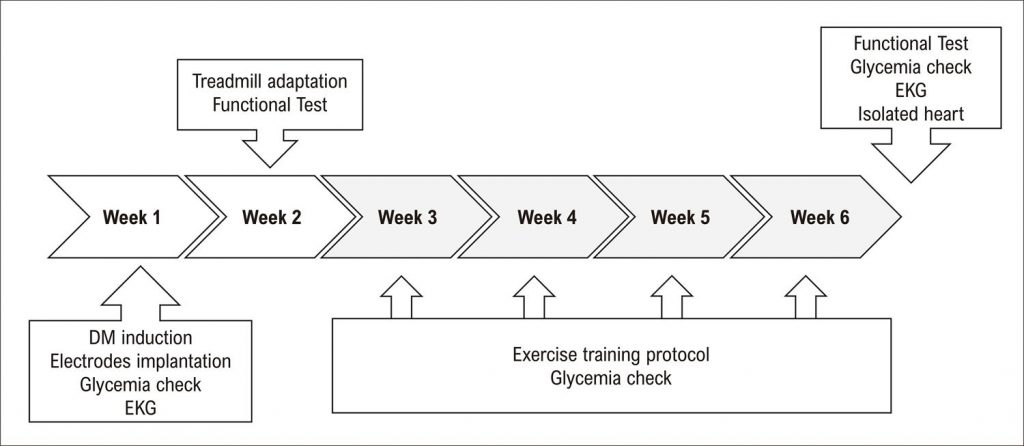 Treadmill adaptation
Functional Test

Functional Test
Glycemia check
EKG
Isolated heart

Week 1

Week 2

Week 3

Week 4

Week 5

Week 6

DM induction
Electrodes implantation
Glycemia check
EKG

Exercise training protocol
Glycemia check